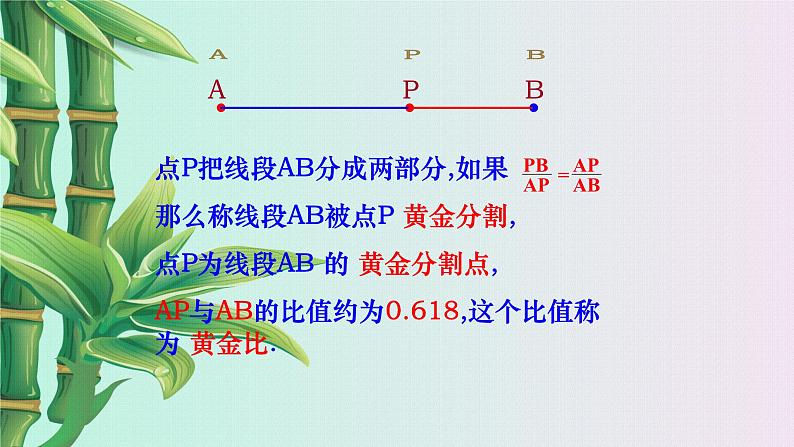 A P B

A P B

点P把线段AB分成两部分,如果 $\frac{PB}{AP}=\frac{AP}{AB}$

那么称线段AB被点P 黄金分割,

点P为线段AB 的 黄金分割点,

AP与AB的比值约为0.618,这个比值称为 黄金比.